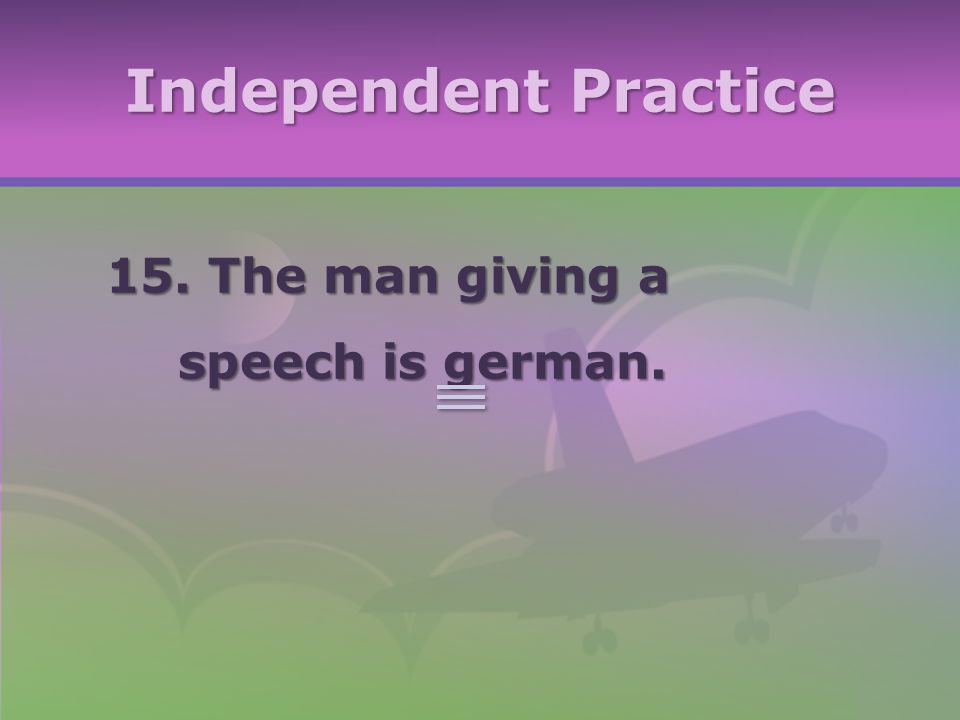 Independent Practice

15. The man giving a speech is german.